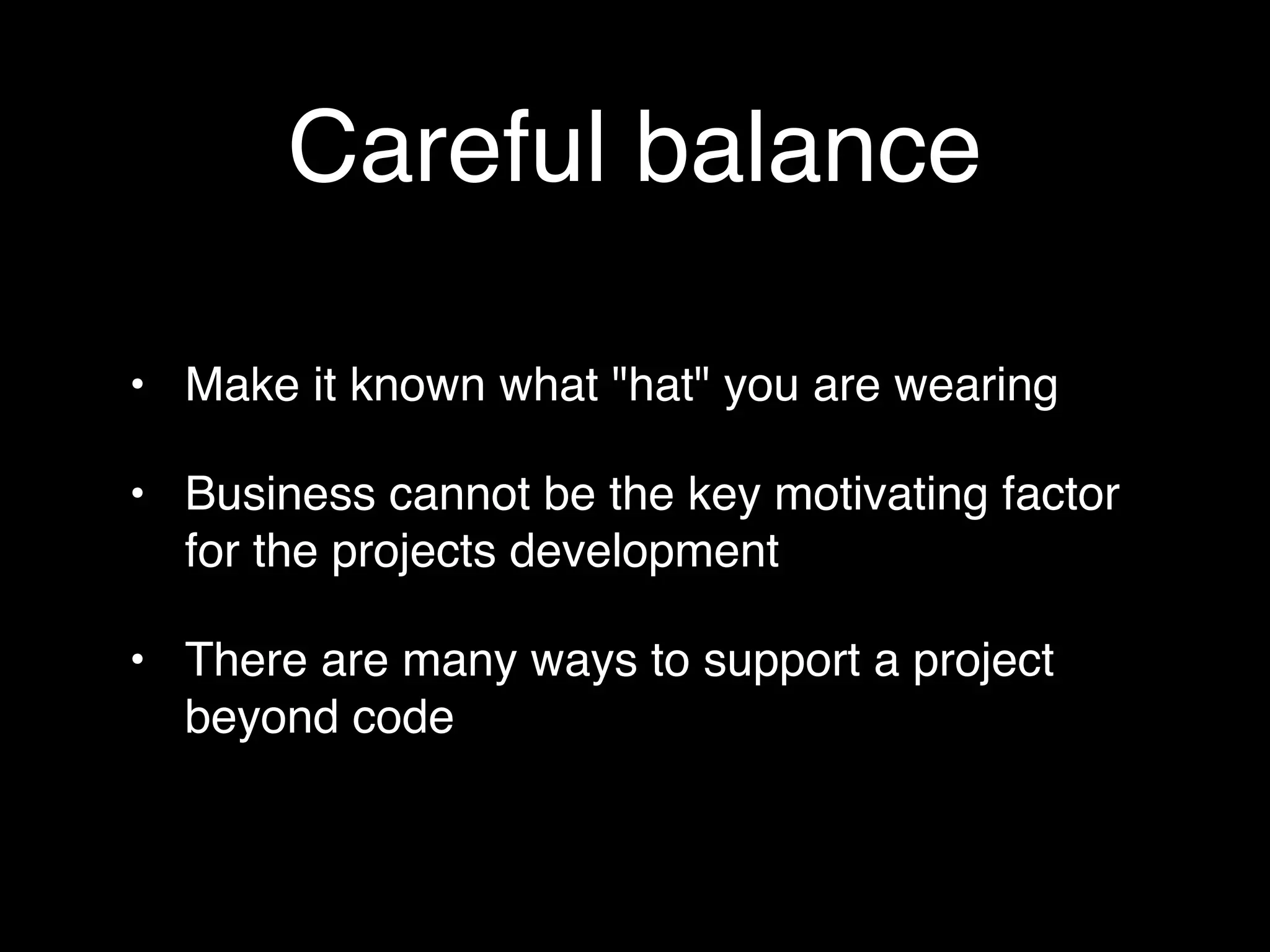 Careful balance

• Make it known what "hat" you are wearing

• Business cannot be the key motivating factor for the projects development

• There are many ways to support a project beyond code